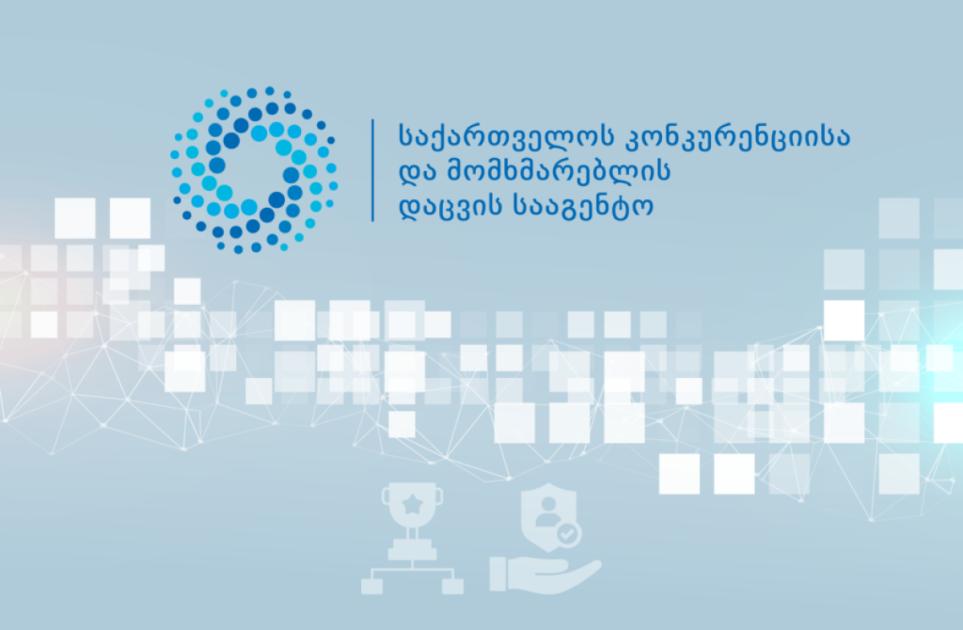 საქართველოს კონკურენციისა და მომხმარებლის დაცვის სააგენტო